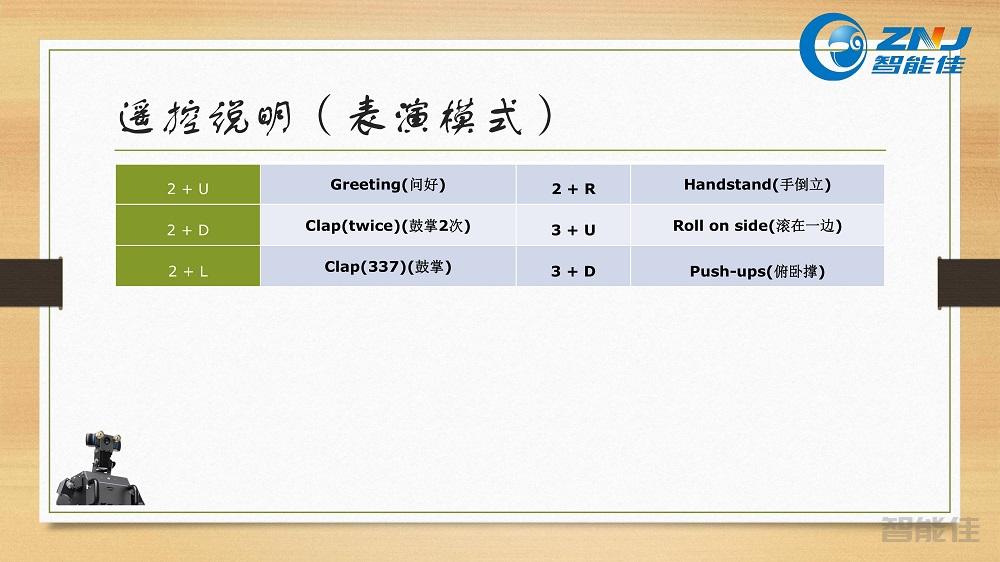 ZNJ 智能佳

遥控说明（表演模式）

| 2 + U | Greeting(问好) | 2 + R | Handstand(手倒立) |
|---|---|---|---|
| 2 + D | Clap(twice)(鼓掌2次) | 3 + U | Roll on side(滚在一边) |
| 2 + L | Clap(337)(鼓掌) | 3 + D | Push-ups(俯卧撑) |

智能佳